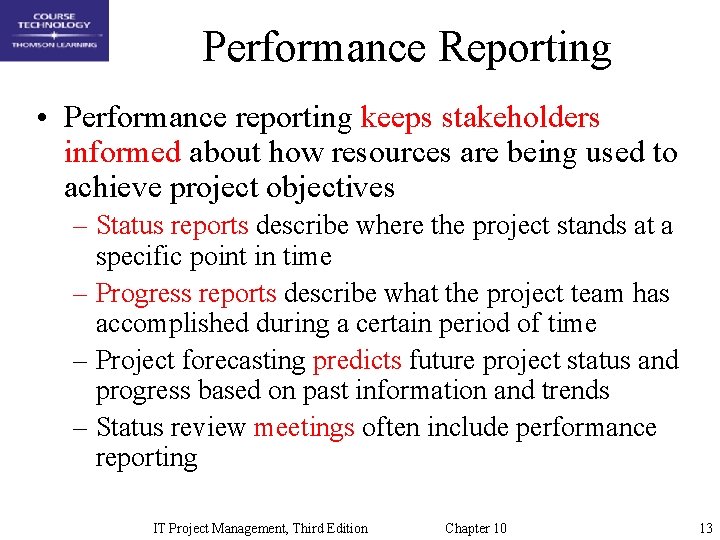 COURSE TECHNOLOGY
THOMSON LEARNING

Performance Reporting

• Performance reporting keeps stakeholders informed about how resources are being used to achieve project objectives
– Status reports describe where the project stands at a specific point in time
– Progress reports describe what the project team has accomplished during a certain period of time
– Project forecasting predicts future project status and progress based on past information and trends
– Status review meetings often include performance reporting

IT Project Management, Third Edition Chapter 10 13